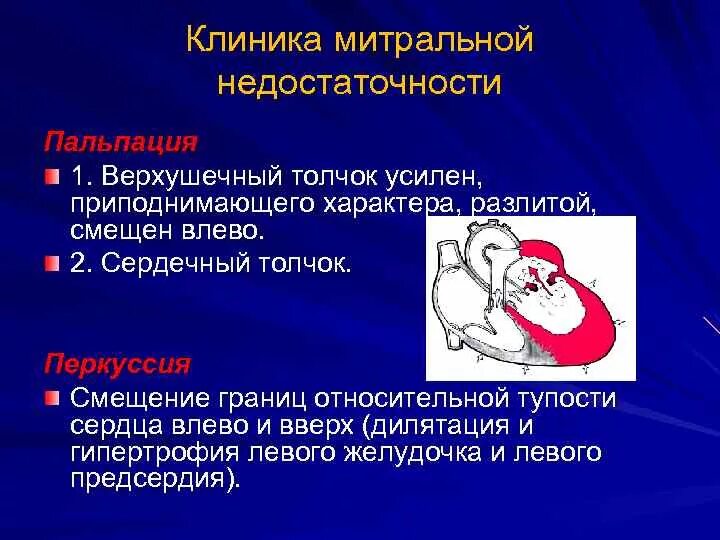 Клиника митральной недостаточности

Пальпация

1. Верхушечный толчок усилен, приподнимающего характера, разлитой, смещен влево.

2. Сердечный толчок.

Перкуссия

Смещение границ относительной тупости сердца влево и вверх (дилятация и гипертрофия левого желудочка и левого предсердия).